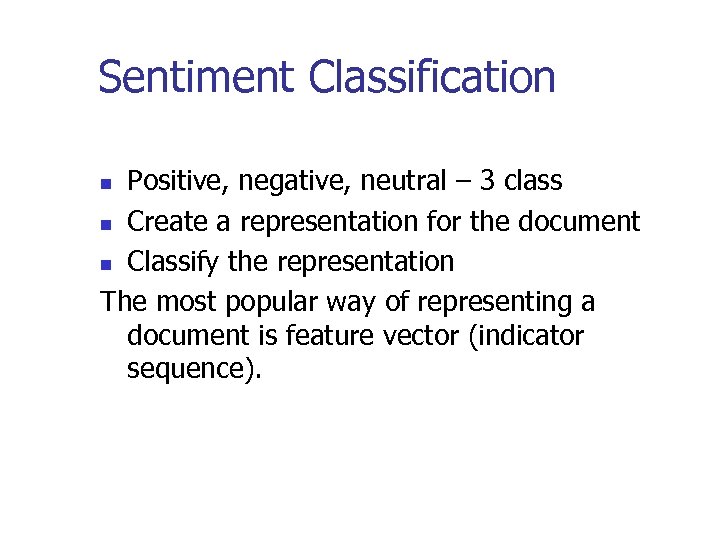 Sentiment Classification

- Positive, negative, neutral – 3 class
- Create a representation for the document
- Classify the representation

The most popular way of representing a document is feature vector (indicator sequence).